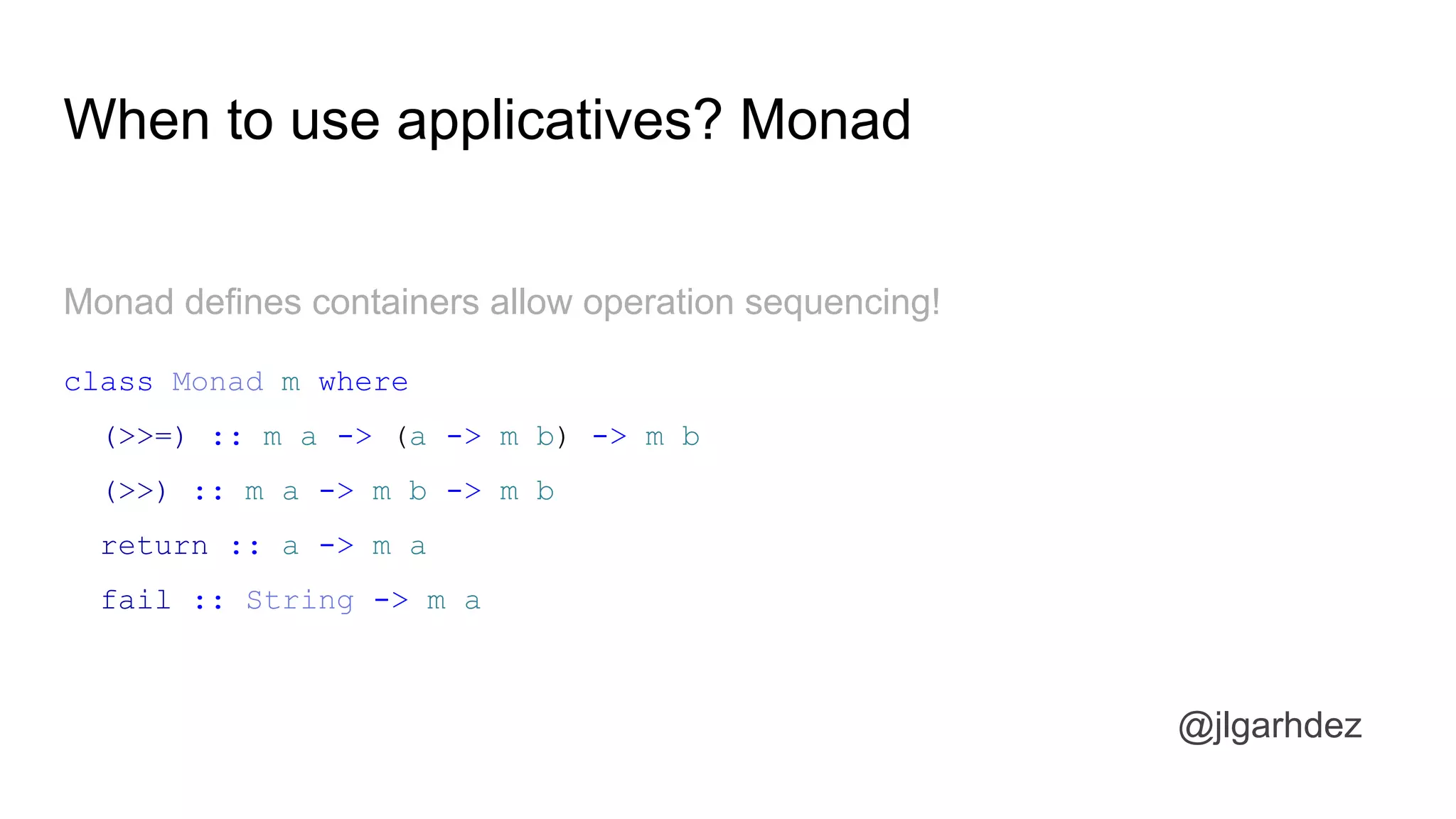 When to use applicatives? Monad

Monad defines containers allow operation sequencing!

class Monad m where
  (>>=) :: m a -> (a -> m b) -> m b
  (>>) :: m a -> m b -> m b
  return :: a -> m a
  fail :: String -> m a

@jlgarhdez